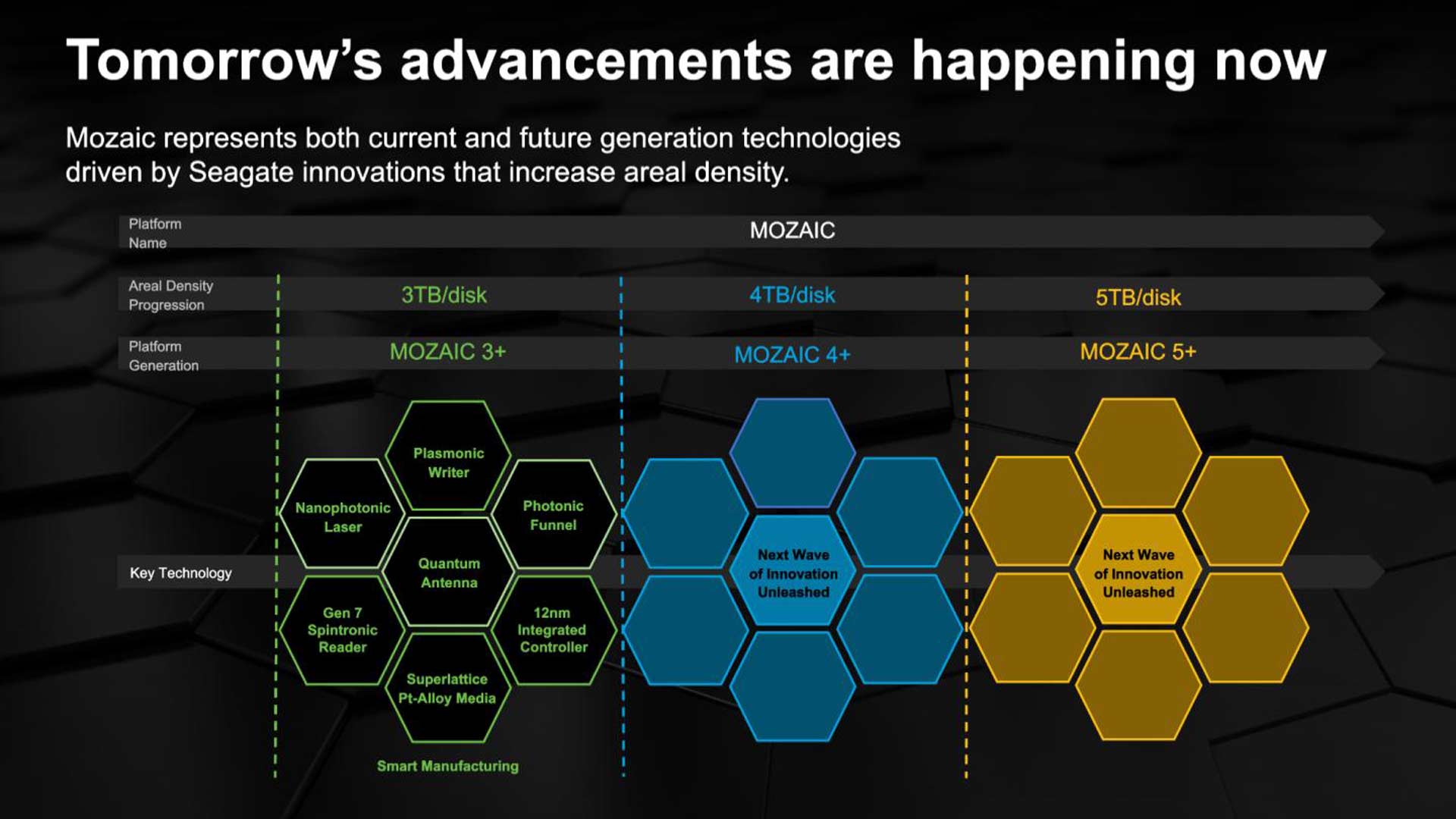 Tomorrow's advancements are happening now

Mozaic represents both current and future generation technologies driven by Seagate innovations that increase areal density.

Platform Name

MOZAIC

Areal Density Progression

3TB/disk

4TB/disk

5TB/disk

Platform Generation

MOZAIC 3+

MOZAIC 4+

MOZAIC 5+

Key Technology

Plasmonic Writer

Nanophotonic Laser

Photonic Funnel

Quantum Antenna

Gen 7 Spintronic Reader

12nm Integrated Controller

Superlattice Pt-Alloy Media

Smart Manufacturing

Next Wave of Innovation Unleashed

Next Wave of Innovation Unleashed